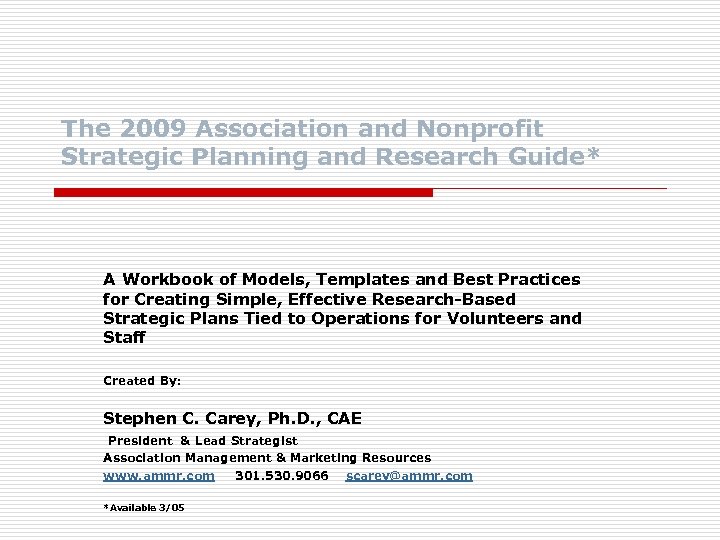 The 2009 Association and Nonprofit Strategic Planning and Research Guide*

A Workbook of Models, Templates and Best Practices for Creating Simple, Effective Research-Based Strategic Plans Tied to Operations for Volunteers and Staff

Created By:

Stephen C. Carey, Ph.D., CAE

President & Lead Strategist

Association Management & Marketing Resources

www.ammr.com 301.530.9066 scarey@ammr.com

*Available 3/05